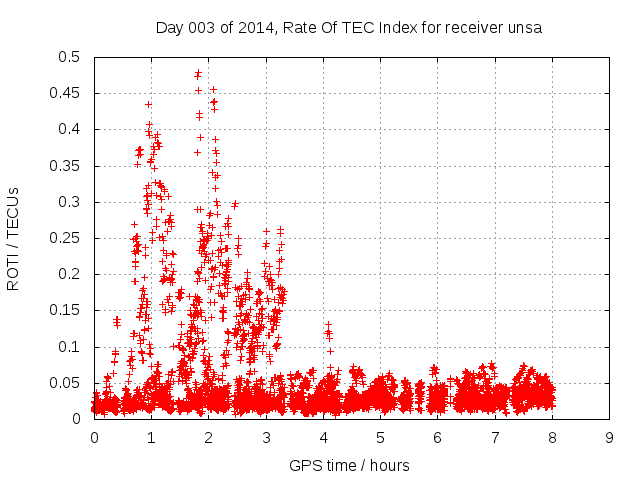 Day 003 of 2014, Rate Of TEC Index for receiver unsa

ROTI / TECUs

0.5
0.45
0.4
0.35
0.3
0.25
0.2
0.15
0.1
0.05
0

0 1 2 3 4 5 6 7 8 9

GPS time / hours